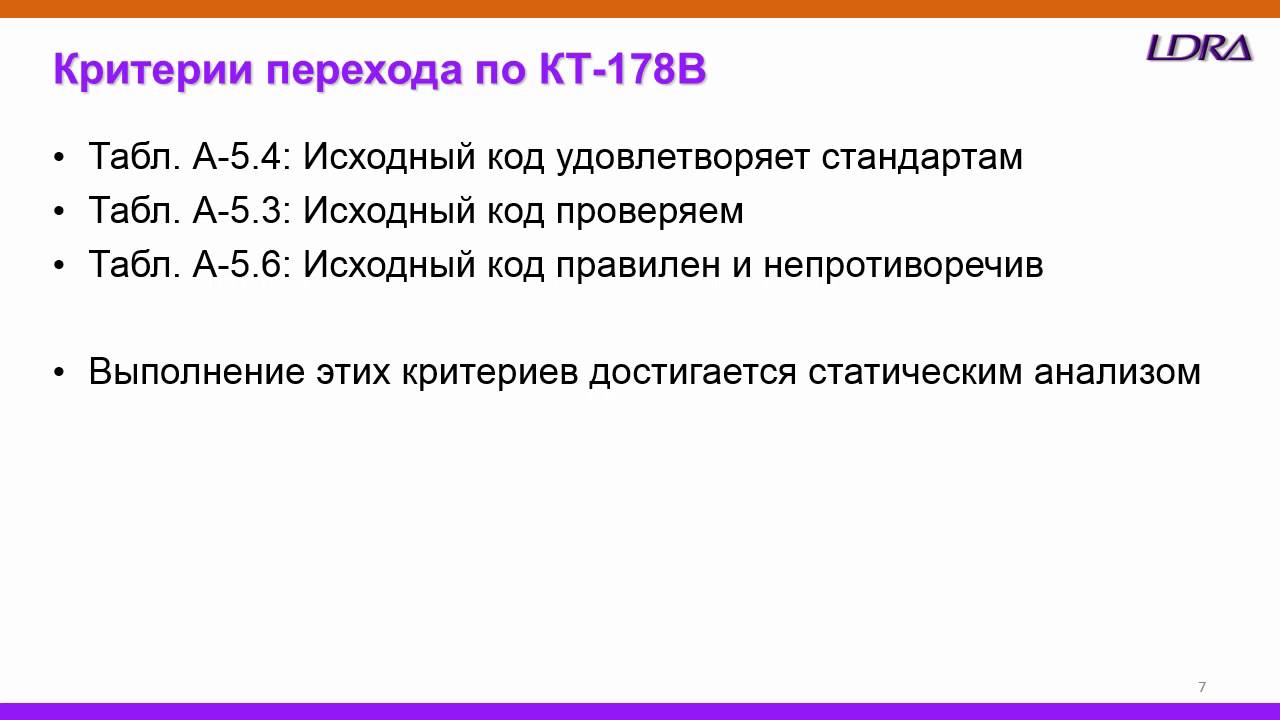 Критерии перехода по КТ-178В

LDRA

• Табл. А-5.4: Исходный код удовлетворяет стандартам
• Табл. А-5.3: Исходный код проверяем
• Табл. А-5.6: Исходный код правилен и непротиворечив

• Выполнение этих критериев достигается статическим анализом

7